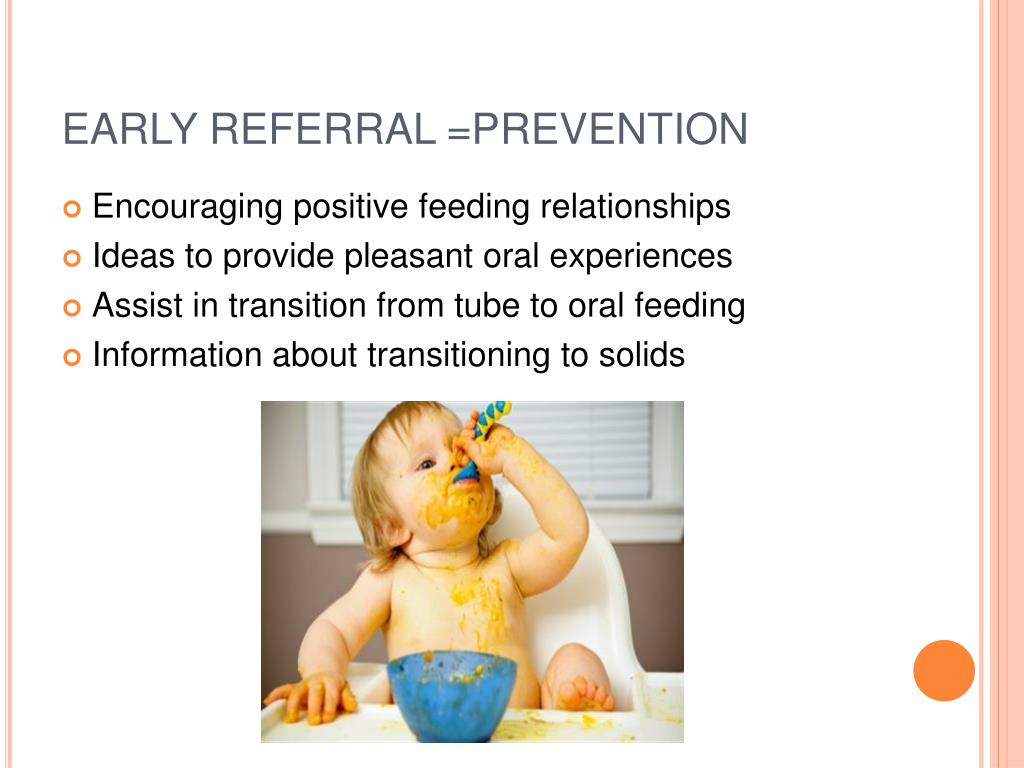 EARLY REFERRAL =PREVENTION

Encouraging positive feeding relationships
Ideas to provide pleasant oral experiences
Assist in transition from tube to oral feeding
Information about transitioning to solids